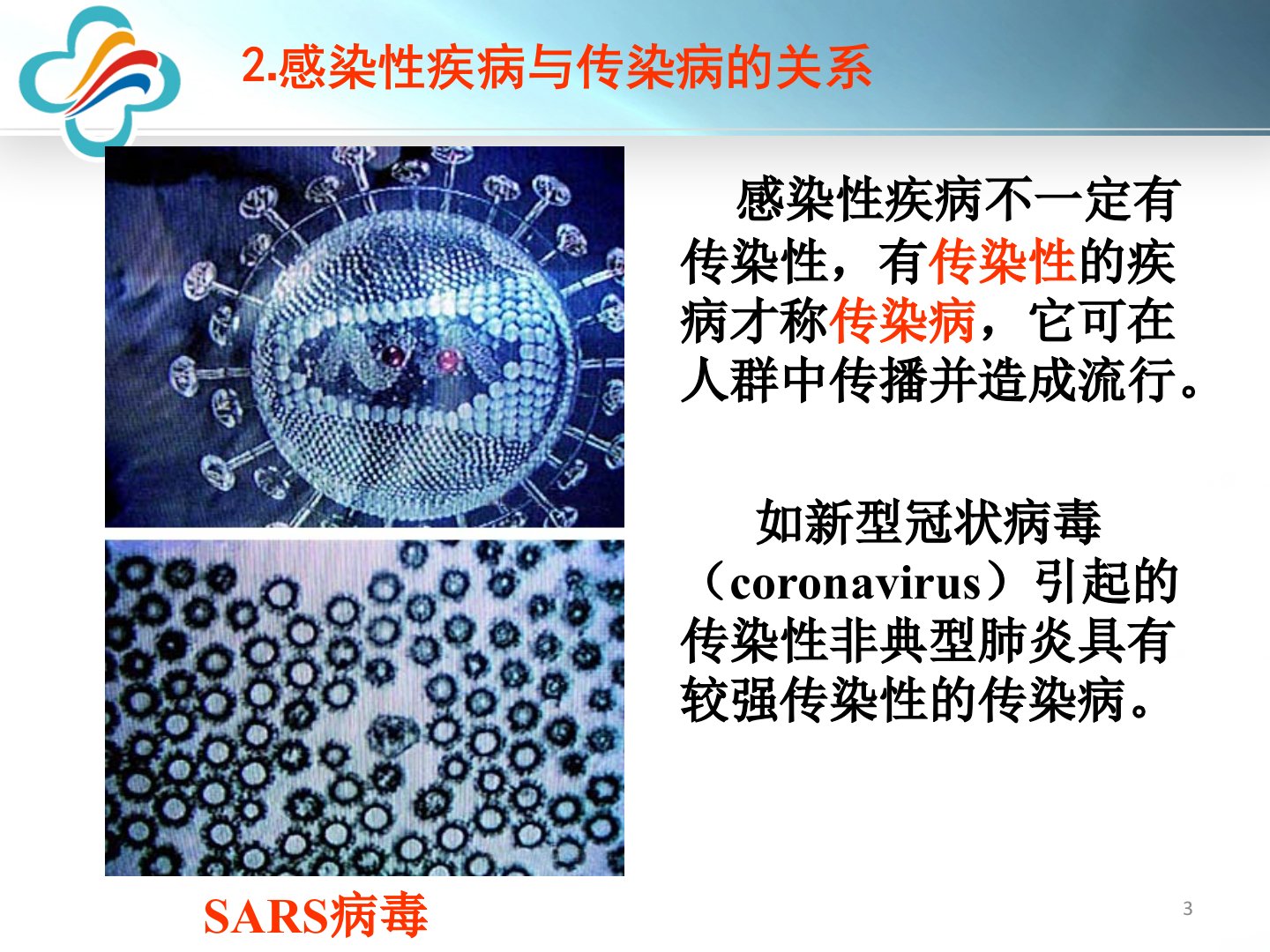 2.感染性疾病与传染病的关系

感染性疾病不一定有传染性，有传染性的疾病才称传染病，它可在人群中传播并造成流行。

如新型冠状病毒（coronavirus）引起的传染性非典型肺炎具有较强传染性的传染病。

SARS病毒

3